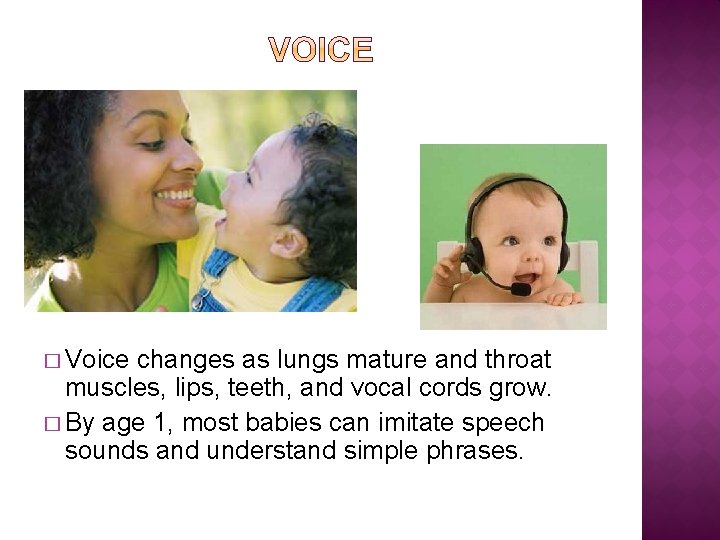 VOICE

□ Voice changes as lungs mature and throat muscles, lips, teeth, and vocal cords grow.

□ By age 1, most babies can imitate speech sounds and understand simple phrases.